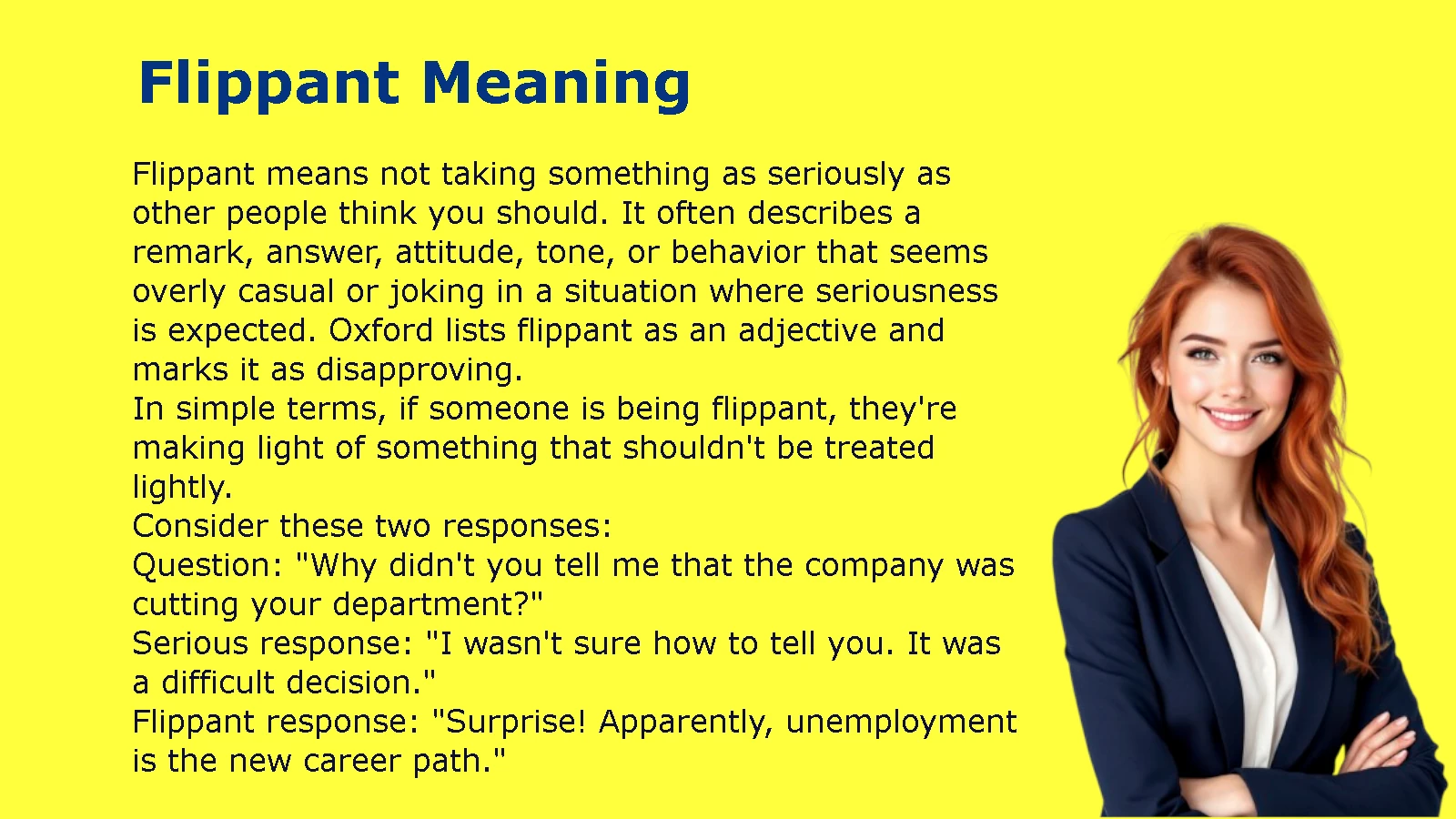 Flippant Meaning

Flippant means not taking something as seriously as other people think you should. It often describes a remark, answer, attitude, tone, or behavior that seems overly casual or joking in a situation where seriousness is expected. Oxford lists flippant as an adjective and marks it as disapproving.

In simple terms, if someone is being flippant, they're making light of something that shouldn't be treated lightly.

Consider these two responses:

Question: "Why didn't you tell me that the company was cutting your department?"

Serious response: "I wasn't sure how to tell you. It was a difficult decision."

Flippant response: "Surprise! Apparently, unemployment is the new career path."